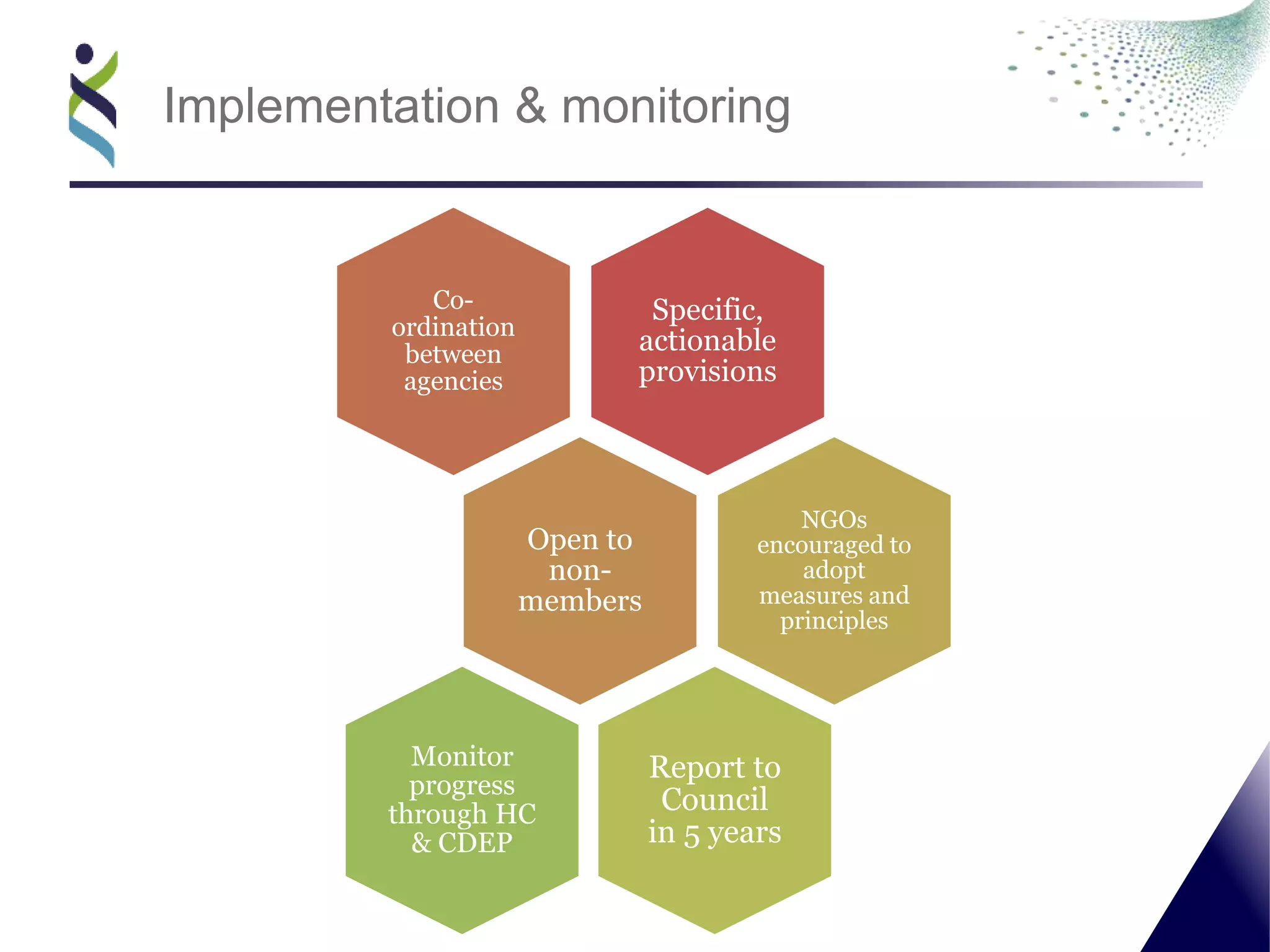 Implementation & monitoring

Co-ordination between agencies

Specific, actionable provisions

Open to non-members

NGOs encouraged to adopt measures and principles

Monitor progress through HC & CDEP

Report to Council in 5 years